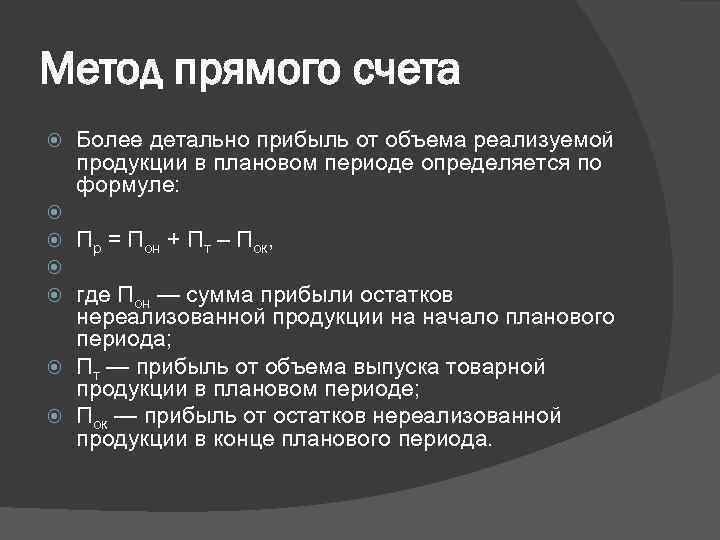 Метод прямого счета

Более детально прибыль от объема реализуемой продукции в плановом периоде определяется по формуле:

$П_р = П_{он} + П_т – П_{ок}$,

где $П_{он}$ — сумма прибыли остатков нереализованной продукции на начало планового периода;

$П_т$ — прибыль от объема выпуска товарной продукции в плановом периоде;

$П_{ок}$ — прибыль от остатков нереализованной продукции в конце планового периода.